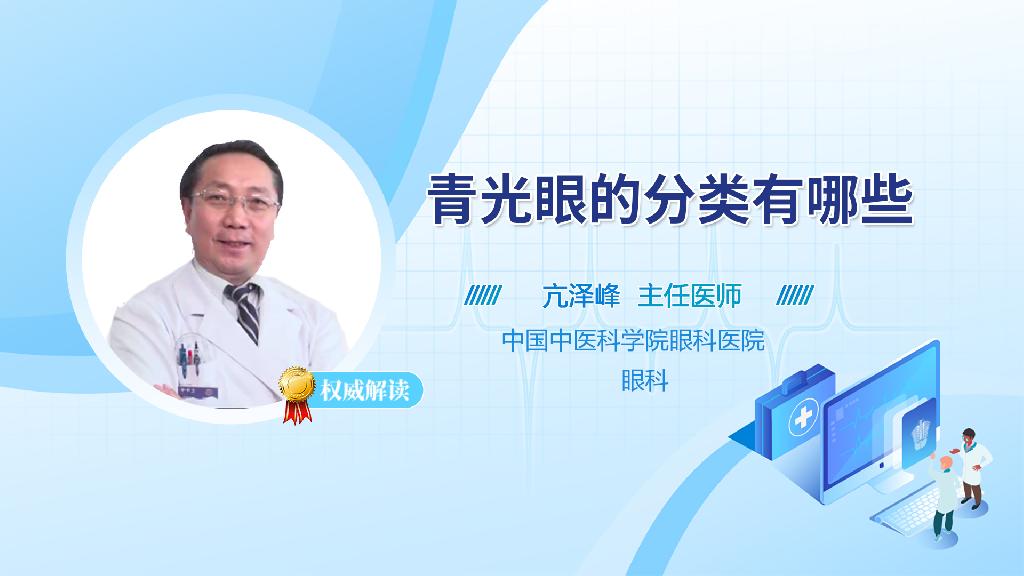 青光眼的分类有哪些

亢泽峰 主任医师

中国中医科学院眼科医院

眼科

权威解读